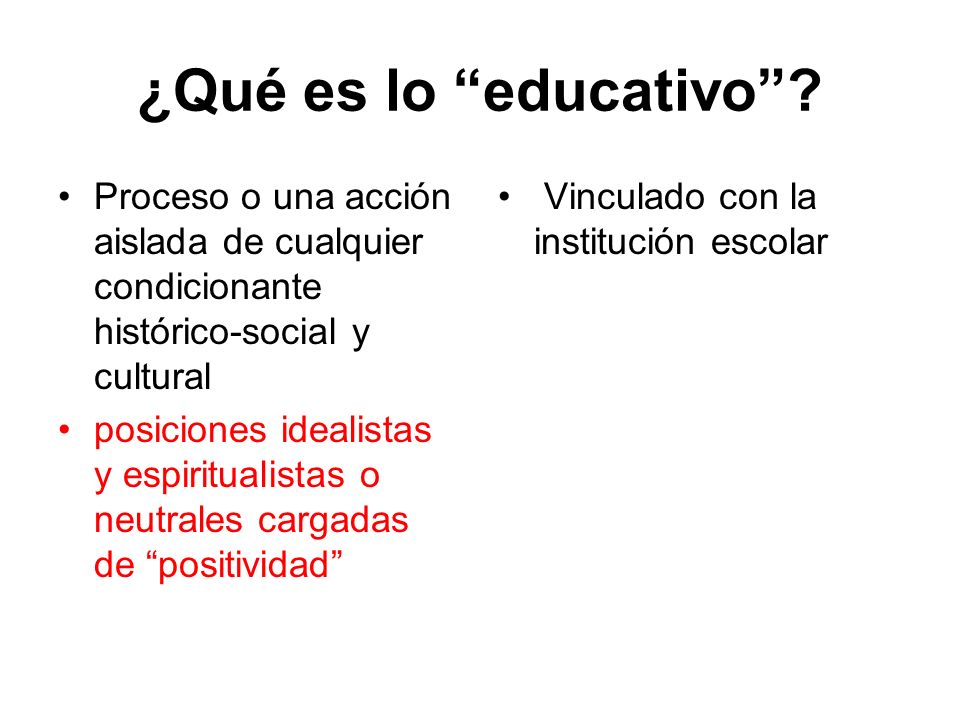 ¿Qué es lo “educativo”?

• Proceso o una acción aislada de cualquier condicionante histórico-social y cultural

• posiciones idealistas y espiritualistas o neutrales cargadas de “positividad”

• Vinculado con la institución escolar